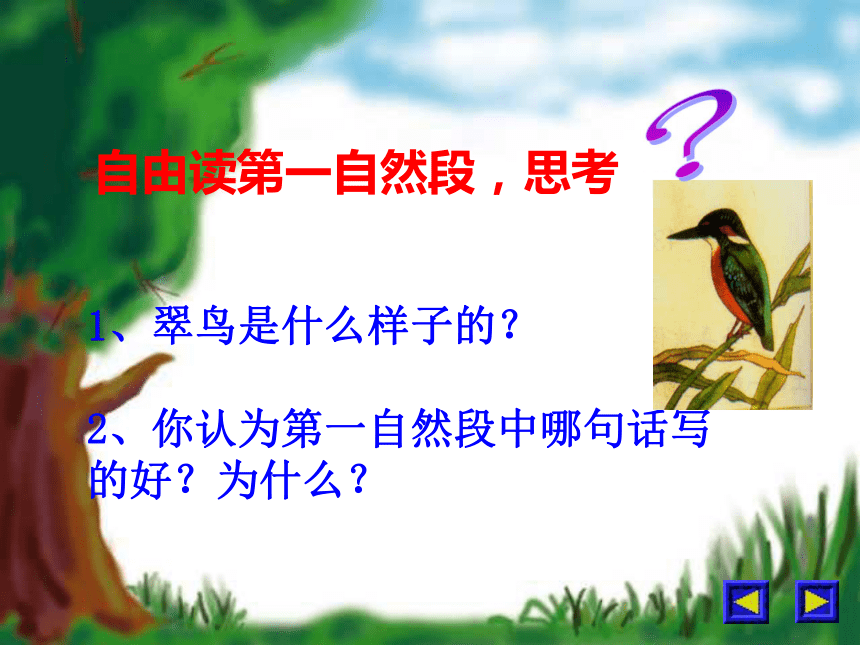 自由读第一自然段，思考

1、翠鸟是什么样子的？

2、你认为第一自然段中哪句话写的好？为什么？